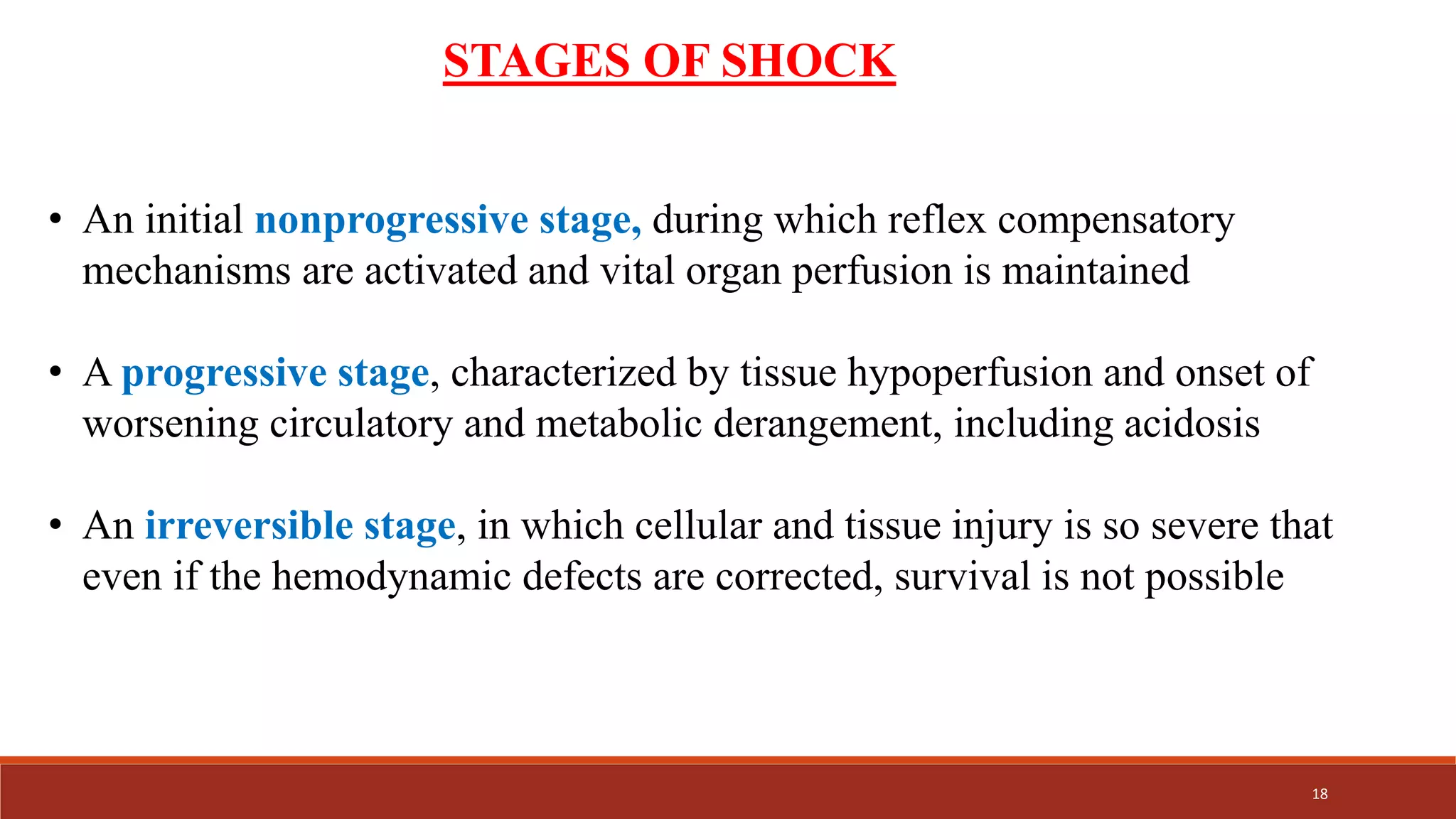 STAGES OF SHOCK

• An initial nonprogressive stage, during which reflex compensatory mechanisms are activated and vital organ perfusion is maintained

• A progressive stage, characterized by tissue hypoperfusion and onset of worsening circulatory and metabolic derangement, including acidosis

• An irreversible stage, in which cellular and tissue injury is so severe that even if the hemodynamic defects are corrected, survival is not possible

18